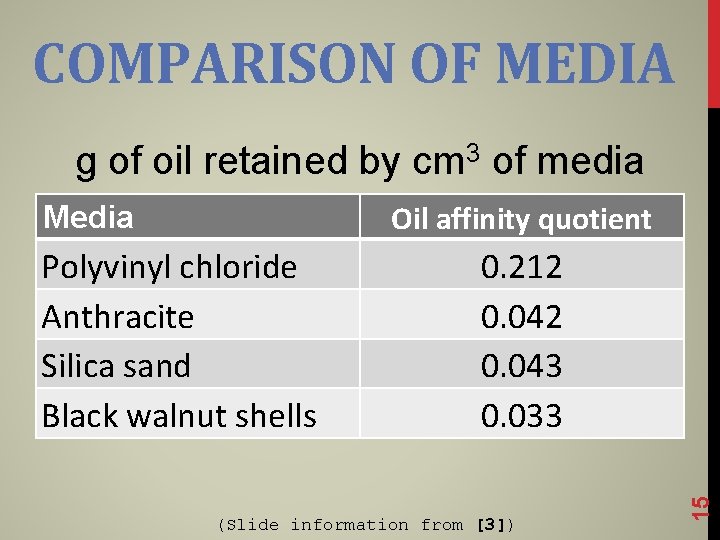 COMPARISON OF MEDIA

g of oil retained by $cm^3$ of media

| Media | Oil affinity quotient |
|---|---|
| Polyvinyl chloride | 0.212 |
| Anthracite | 0.042 |
| Silica sand | 0.043 |
| Black walnut shells | 0.033 |

(Slide information from [3])

15